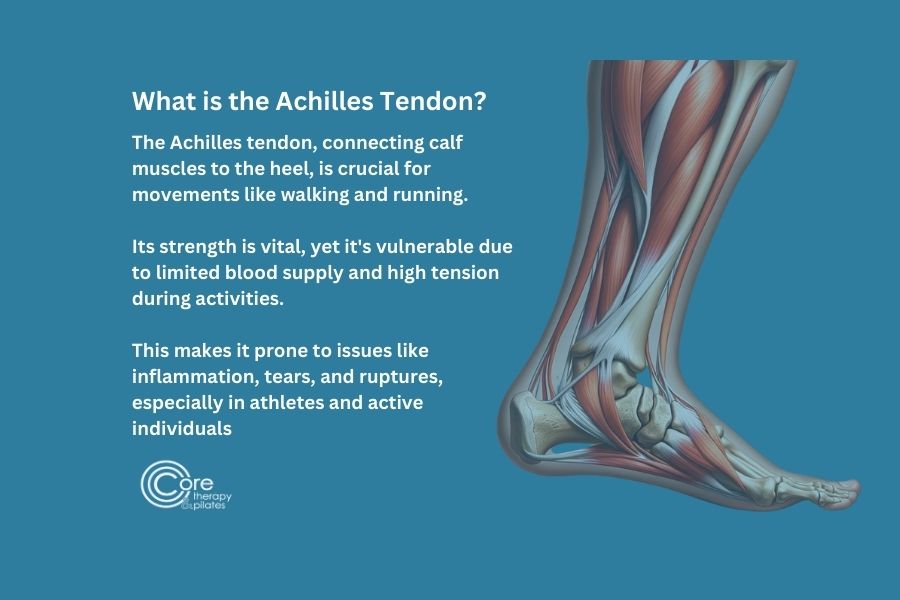 What is the Achilles Tendon?

The Achilles tendon, connecting calf muscles to the heel, is crucial for movements like walking and running.

Its strength is vital, yet it's vulnerable due to limited blood supply and high tension during activities.

This makes it prone to issues like inflammation, tears, and ruptures, especially in athletes and active individuals

Core therapy & pilates